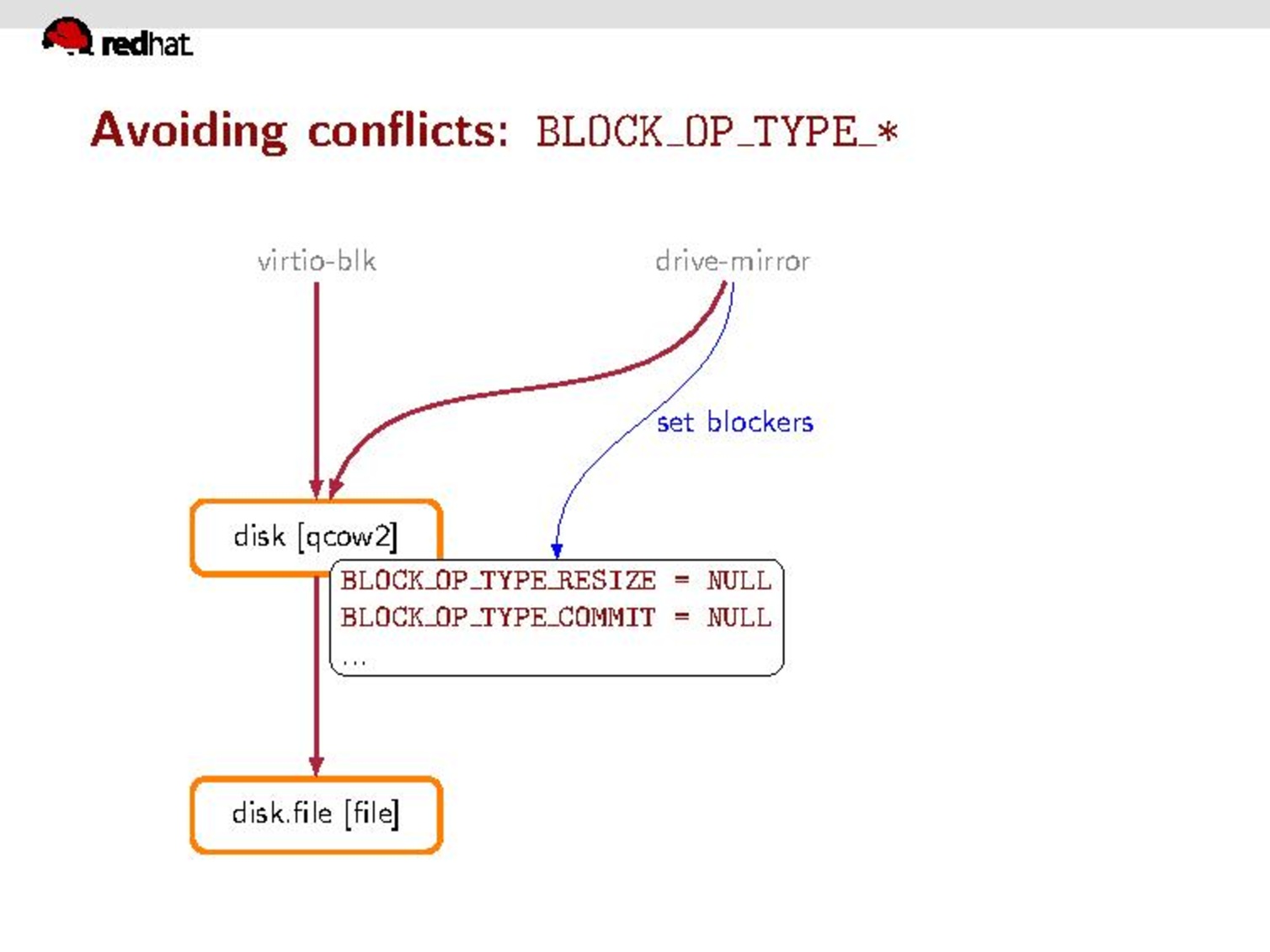 redhat

Avoiding conflicts: BLOCK_OP_TYPE_*

virtio-blk

drive-mirror

set blockers

disk [qcow2]

BLOCK_OP_TYPE_RESIZE = NULL
BLOCK_OP_TYPE_COMMIT = NULL
...

disk.file [file]